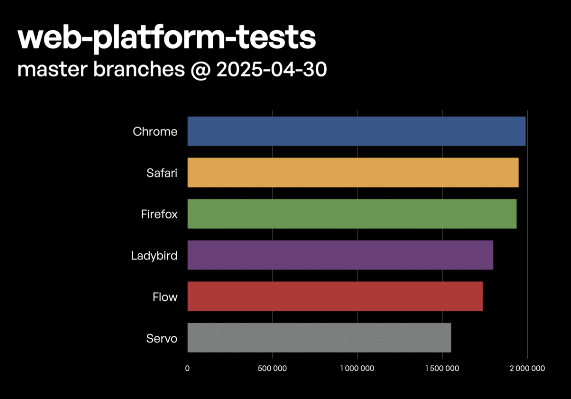 web-platform-tests
master branches @ 2025-04-30

Chrome
Safari
Firefox
Ladybird
Flow
Servo

0
500 000
1 000 000
1 500 000
2 000 000